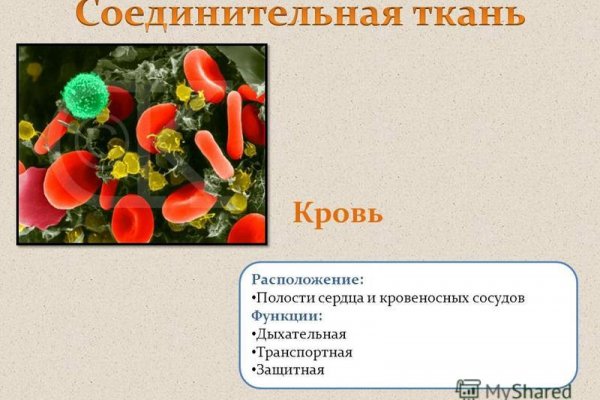 Соединительная ткань

Кровь

Расположение:
•Полости сердца и кровеносных сосудов
Функции:
•Дыхательная
•Транспортная
•Защитная

MyShared